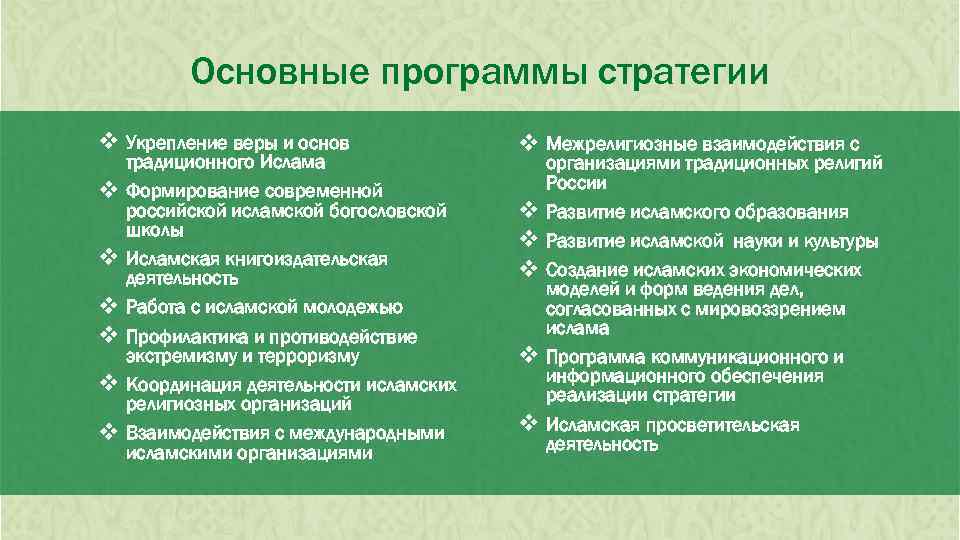 Основные программы стратегии

❖ Укрепление веры и основ традиционного Ислама
❖ Формирование современной российской исламской богословской школы
❖ Исламская книгоиздательская деятельность
❖ Работа с исламской молодежью
❖ Профилактика и противодействие экстремизму и терроризму
❖ Координация деятельности исламских религиозных организаций
❖ Взаимодействия с международными исламскими организациями

❖ Межрелигиозные взаимодействия с организациями традиционных религий России
❖ Развитие исламского образования
❖ Развитие исламской науки и культуры
❖ Создание исламских экономических моделей и форм ведения дел, согласованных с мировоззрением ислама
❖ Программа коммуникационного и информационного обеспечения реализации стратегии
❖ Исламская просветительская деятельность